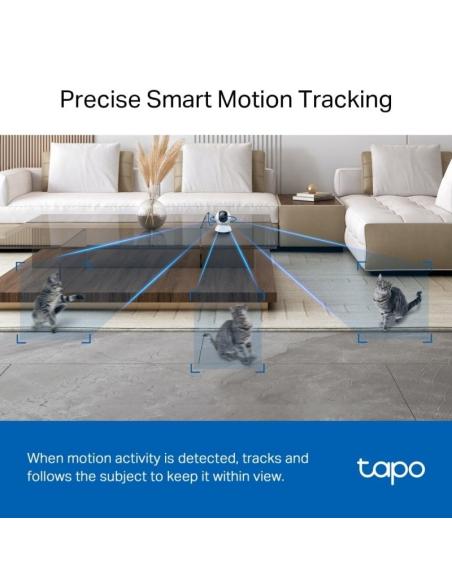 Precise Smart Motion Tracking

When motion activity is detected, tracks and follows the subject to keep it within view.

tapo